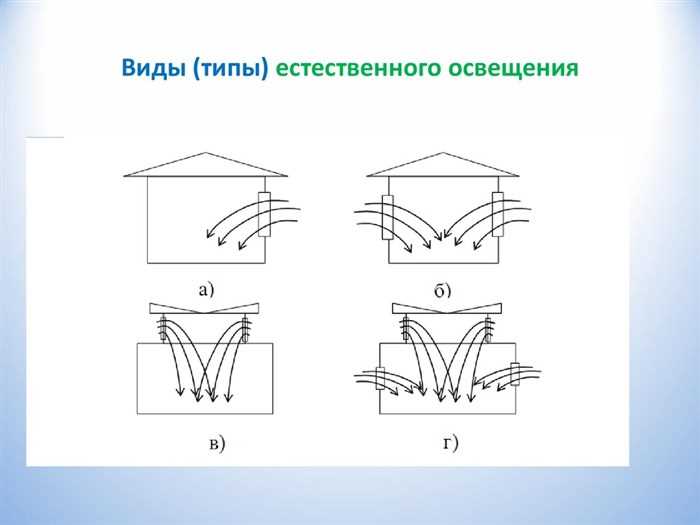 Виды (типы) естественного освещения

а)

б)

в)

г)